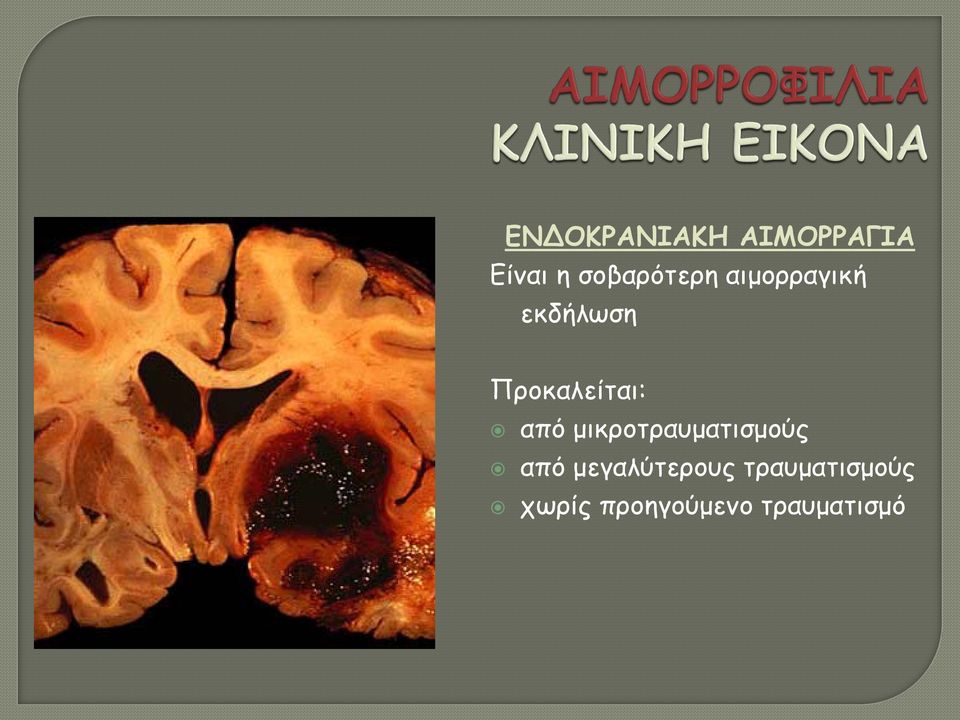 ΑΙΜΟΡΡΟΦΙΛΙΑ
ΚΛΙΝΙΚΗ ΕΙΚΟΝΑ

ΕΝΔΟΚΡΑΝΙΑΚΗ ΑΙΜΟΡΡΑΓΙΑ
Είναι η σοβαρότερη αιμορραγική εκδήλωση

Προκαλείται:
από μικροτραυματισμούς
από μεγαλύτερους τραυματισμούς
χωρίς προηγούμενο τραυματισμό